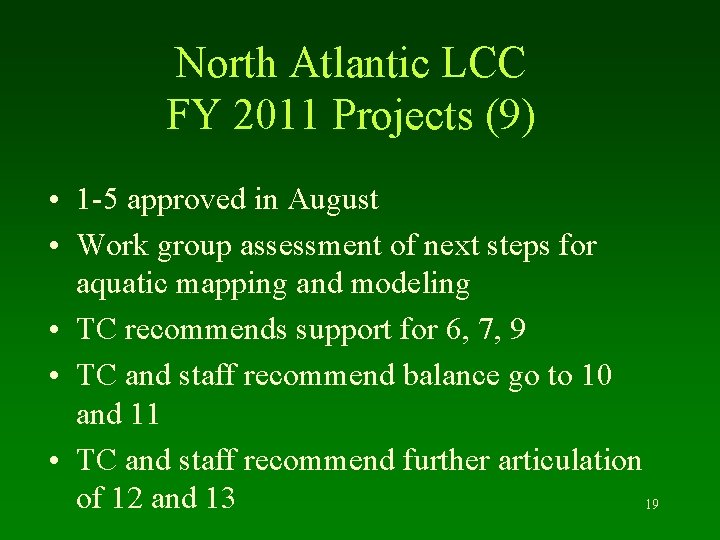 North Atlantic LCC
FY 2011 Projects (9)

• 1-5 approved in August
• Work group assessment of next steps for aquatic mapping and modeling
• TC recommends support for 6, 7, 9
• TC and staff recommend balance go to 10 and 11
• TC and staff recommend further articulation of 12 and 13

19